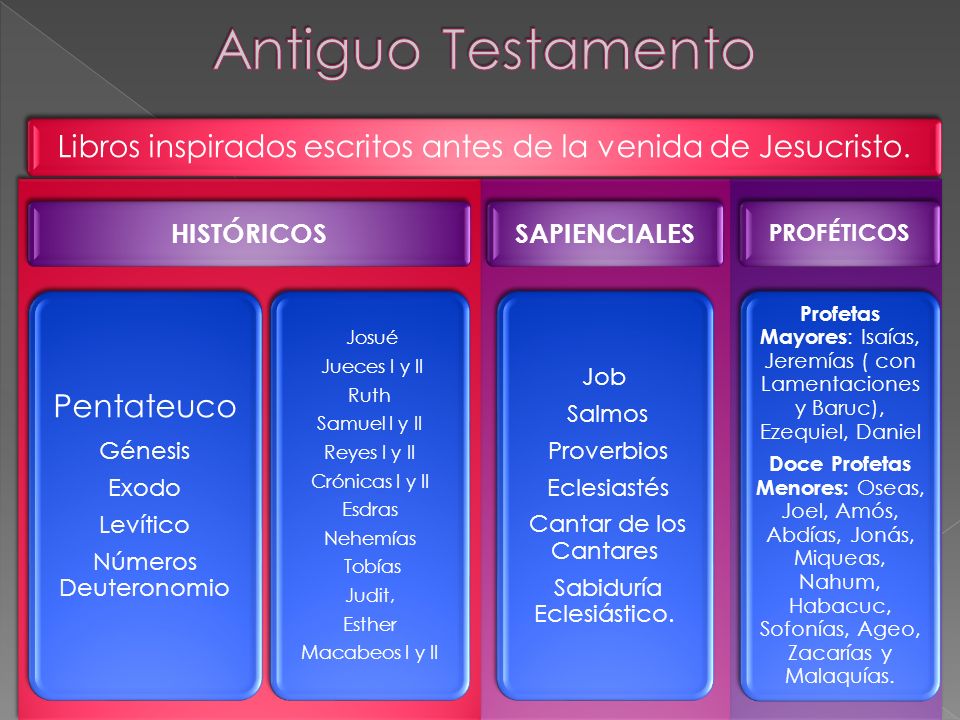 Antiguo Testamento

Libros inspirados escritos antes de la venida de Jesucristo.

HISTÓRICOS

Pentateuco
Génesis
Exodo
Levítico
Números
Deuteronomio

Josué
Jueces I y II
Ruth
Samuel I y II
Reyes I y II
Crónicas I y II
Esdras
Nehemías
Tobías
Judit,
Esther
Macabeos I y II

SAPIENCIALES

Job
Salmos
Proverbios
Eclesiastés
Cantar de los Cantares
Sabiduría
Eclesiástico.

PROFÉTICOS

Profetas Mayores: Isaías, Jeremías ( con Lamentaciones y Baruc), Ezequiel, Daniel

Doce Profetas Menores: Oseas, Joel, Amós, Abdías, Jonás, Miqueas, Nahum, Habacuc, Sofonías, Ageo, Zacarías y Malaquías.